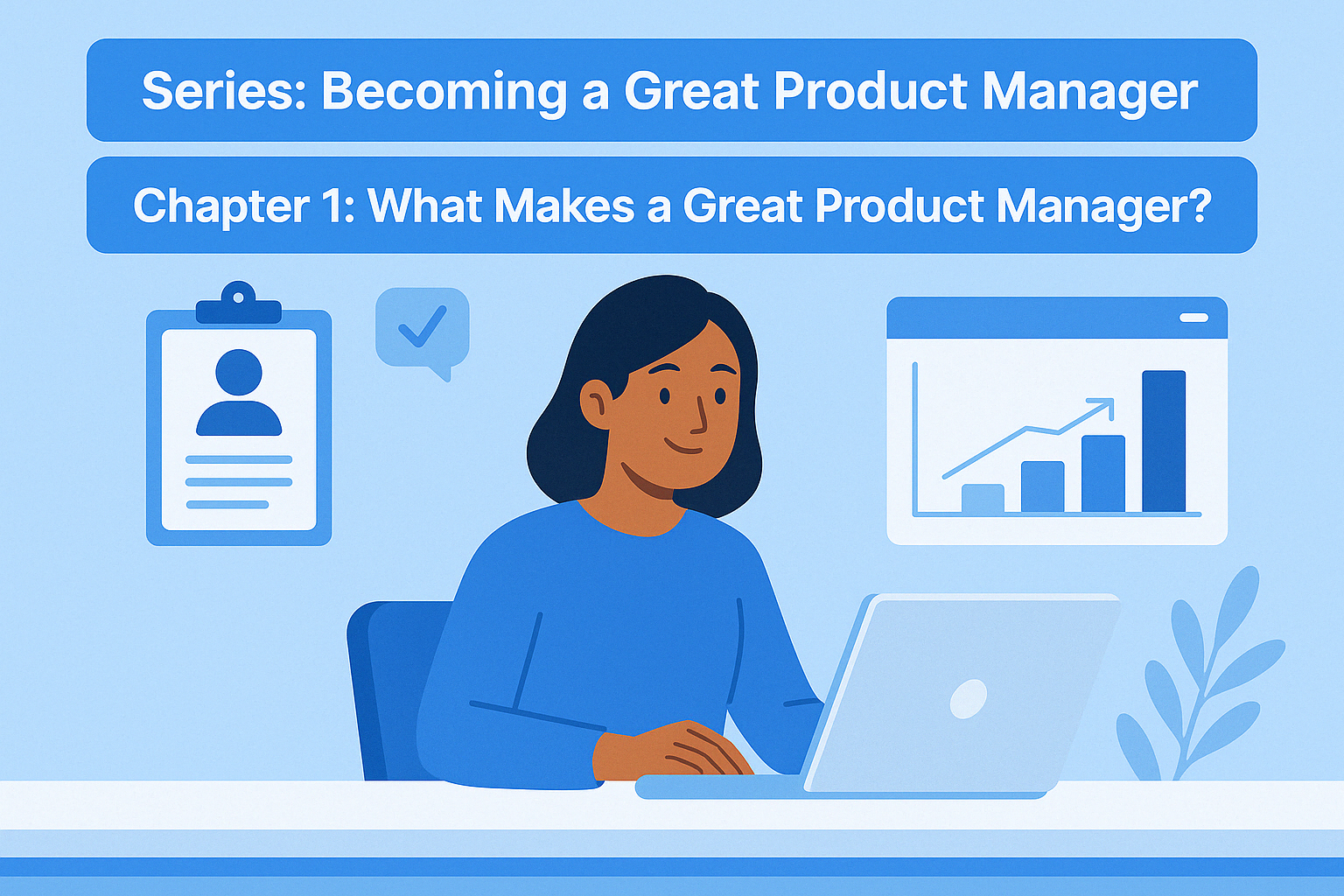 Series: Becoming a Great Product Manager

Chapter 1: What Makes a Great Product Manager?